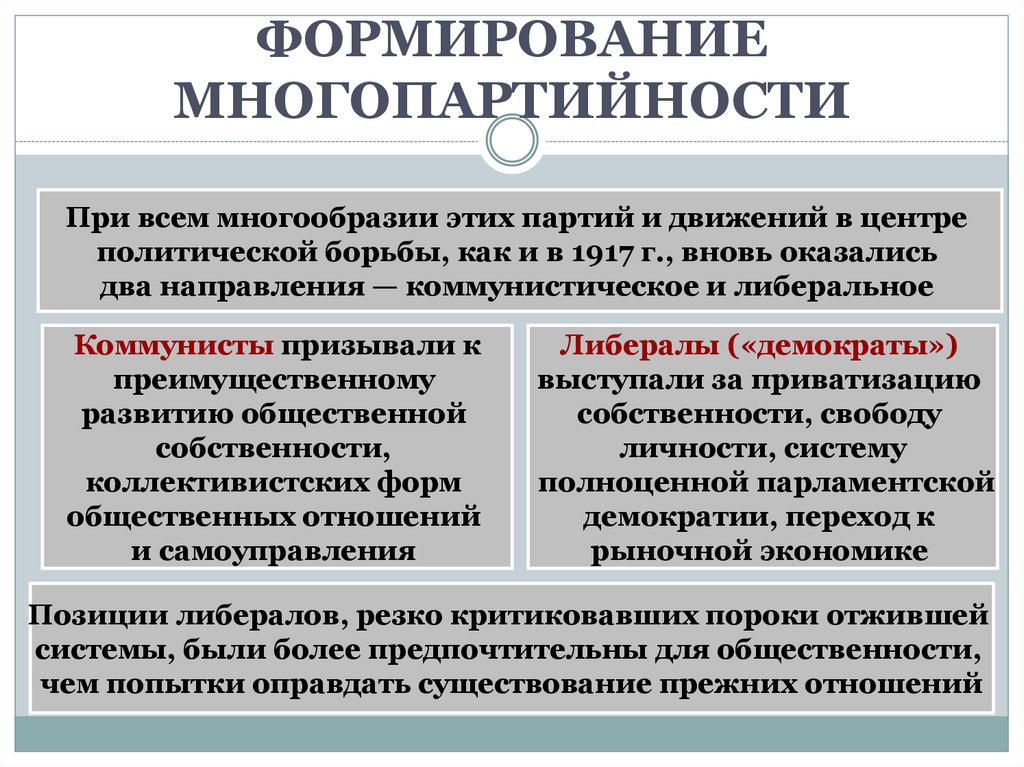 ФОРМИРОВАНИЕ МНОГОПАРТИЙНОСТИ

При всем многообразии этих партий и движений в центре политической борьбы, как и в 1917 г., вновь оказались два направления — коммунистическое и либеральное

Коммунисты призывали к преимущественному развитию общественной собственности, коллективистских форм общественных отношений и самоуправления

Либералы («демократы») выступали за приватизацию собственности, свободу личности, систему полноценной парламентской демократии, переход к рыночной экономике

Позиции либералов, резко критиковавших пороки отжившей системы, были более предпочтительны для общественности, чем попытки оправдать существование прежних отношений